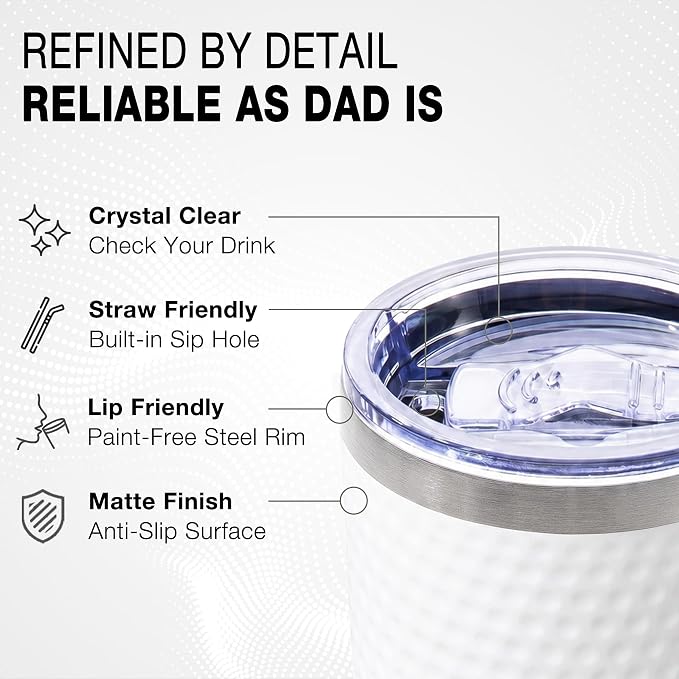 REFINED BY DETAIL
RELIABLE AS DAD IS

Crystal Clear
Check Your Drink

Straw Friendly
Built-in Sip Hole

Lip Friendly
Paint-Free Steel Rim

Matte Finish
Anti-Slip Surface